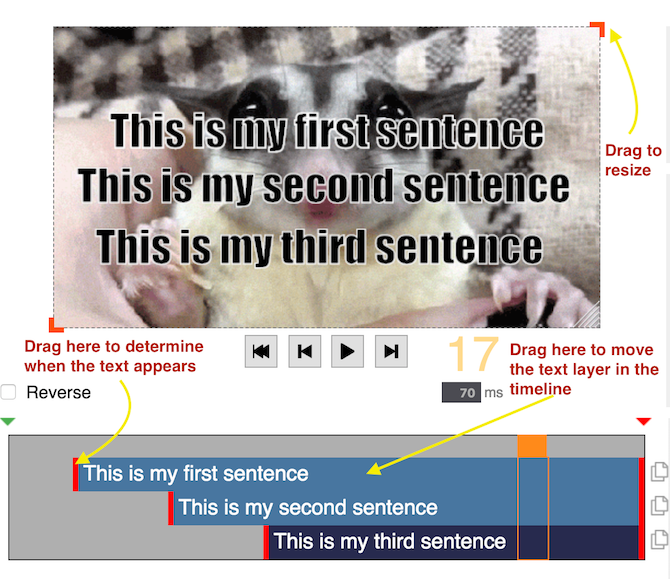 This is my first sentence
This is my second sentence
This is my third sentence

Drag to resize

Drag here to determine when the text appears

17

Drag here to move the text layer in the timeline

Reverse

70 ms

This is my first sentence
This is my second sentence
This is my third sentence